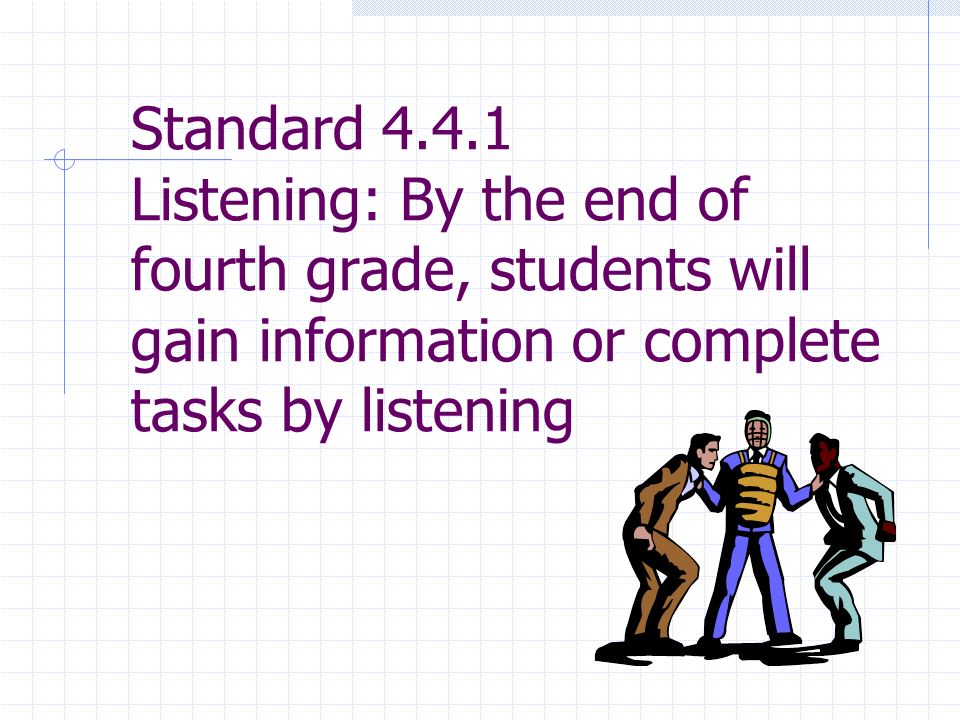 Standard 4.4.1
Listening: By the end of fourth grade, students will gain information or complete tasks by listening